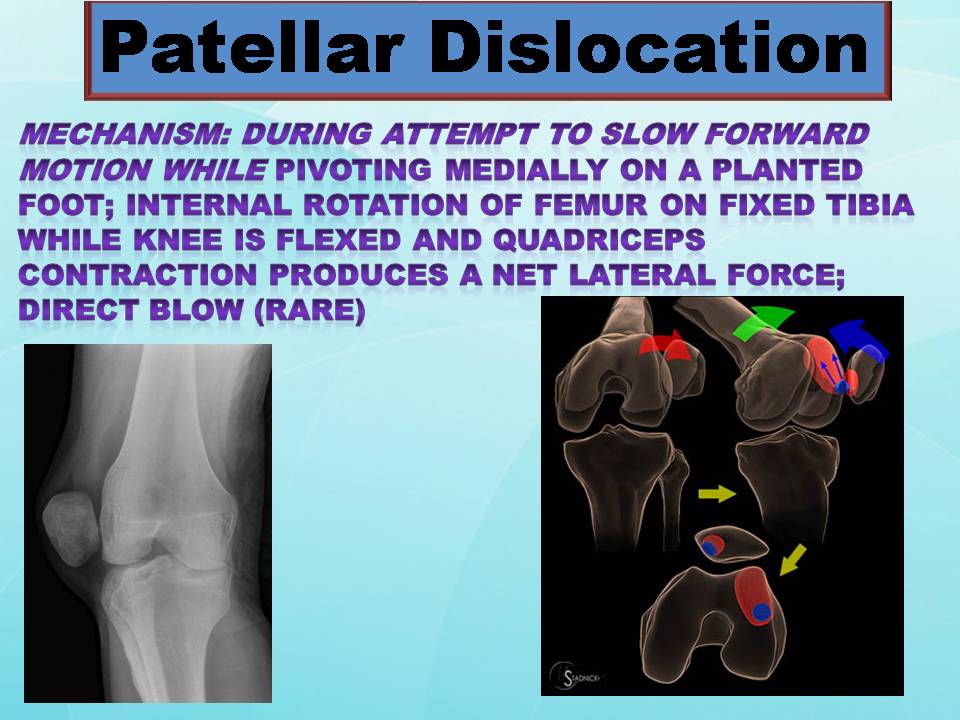 Patellar Dislocation

MECHANISM: DURING ATTEMPT TO SLOW FORWARD MOTION WHILE PIVOTING MEDIALLY ON A PLANTED FOOT; INTERNAL ROTATION OF FEMUR ON FIXED TIBIA WHILE KNEE IS FLEXED AND QUADRICEPS CONTRACTION PRODUCES A NET LATERAL FORCE; DIRECT BLOW (RARE)

STADNICK